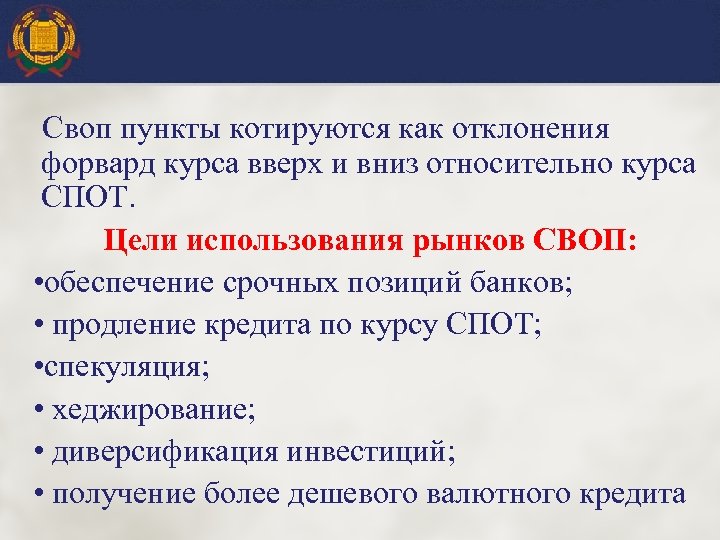 Своп пункты котируются как отклонения форвард курса вверх и вниз относительно курса СПОТ.

Цели использования рынков СВОП:

•обеспечение срочных позиций банков;

• продление кредита по курсу СПОТ;

•спекуляция;

• хеджирование;

• диверсификация инвестиций;

• получение более дешевого валютного кредита